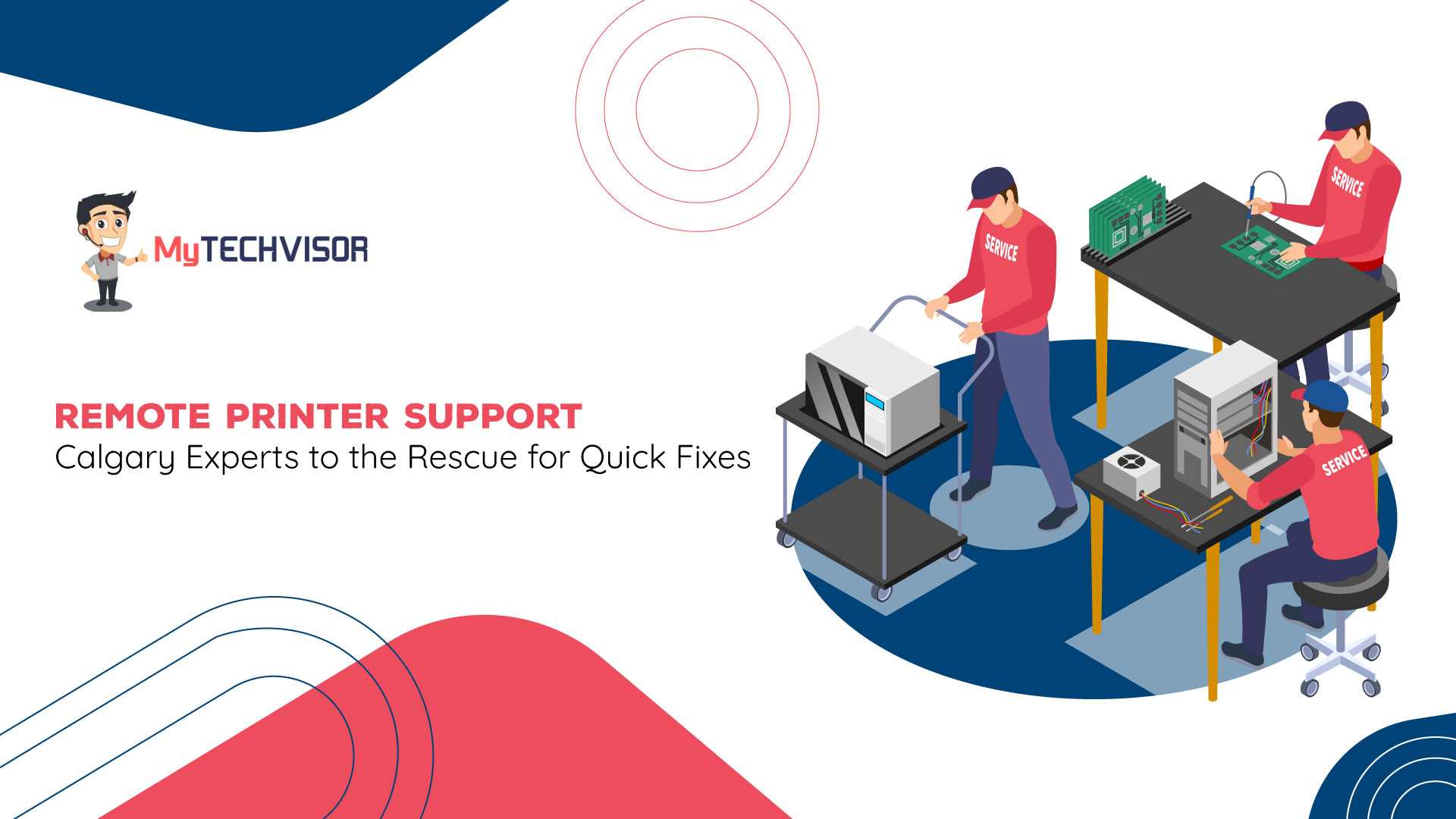 MyTECHVISOR

REMOTE PRINTER SUPPORT
Calgary Experts to the Rescue for Quick Fixes

SERVICE

SERVICE

SERVICE